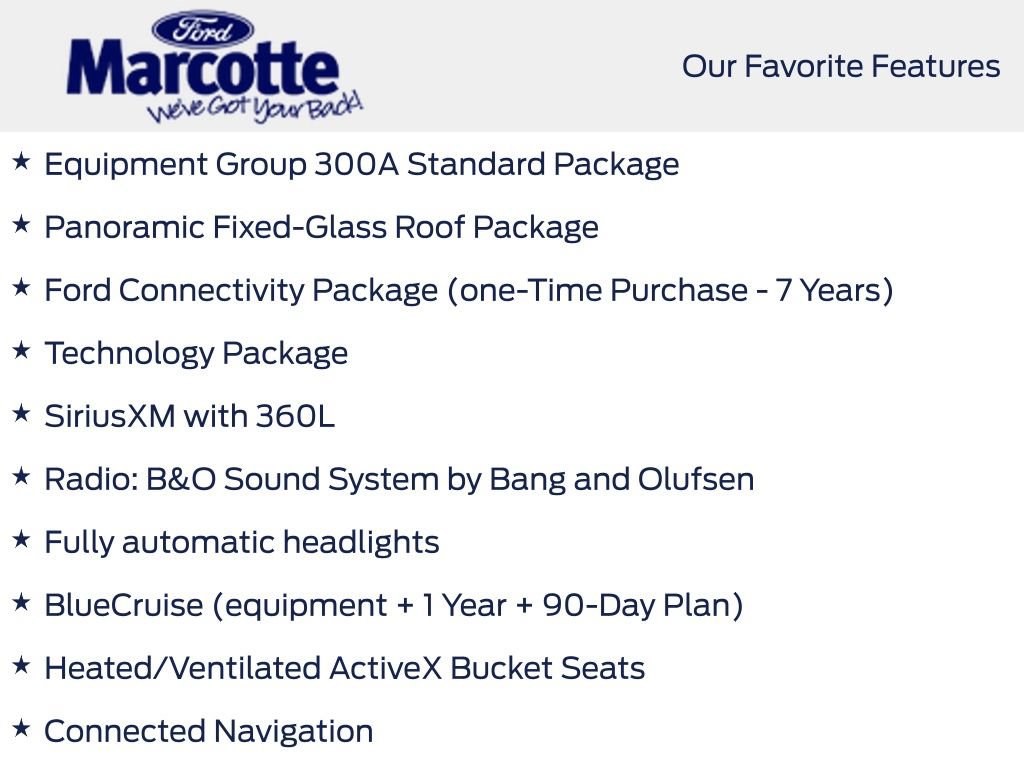 Ford
Marcotte
We've Got Your Back!

Our Favorite Features

★ Equipment Group 300A Standard Package

★ Panoramic Fixed-Glass Roof Package

★ Ford Connectivity Package (one-Time Purchase - 7 Years)

★ Technology Package

★ SiriusXM with 360L

★ Radio: B&O Sound System by Bang and Olufsen

★ Fully automatic headlights

★ BlueCruise (equipment + 1 Year + 90-Day Plan)

★ Heated/Ventilated ActiveX Bucket Seats

★ Connected Navigation